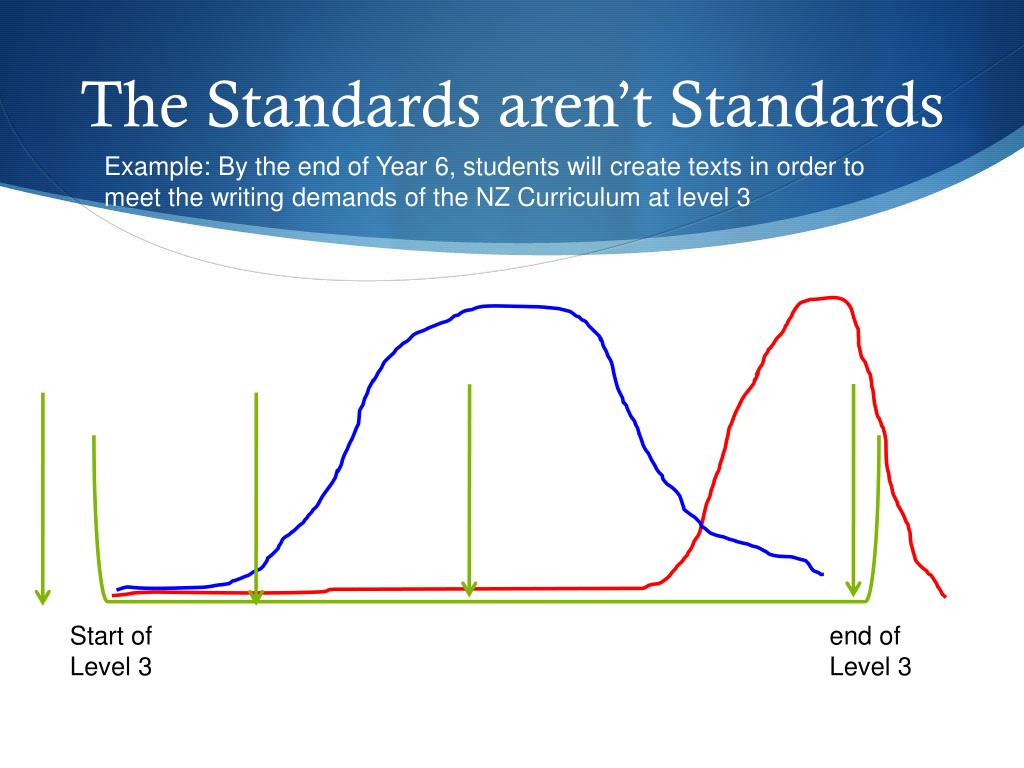 The Standards aren't Standards

Example: By the end of Year 6, students will create texts in order to meet the writing demands of the NZ Curriculum at level 3

Start of Level 3

end of Level 3